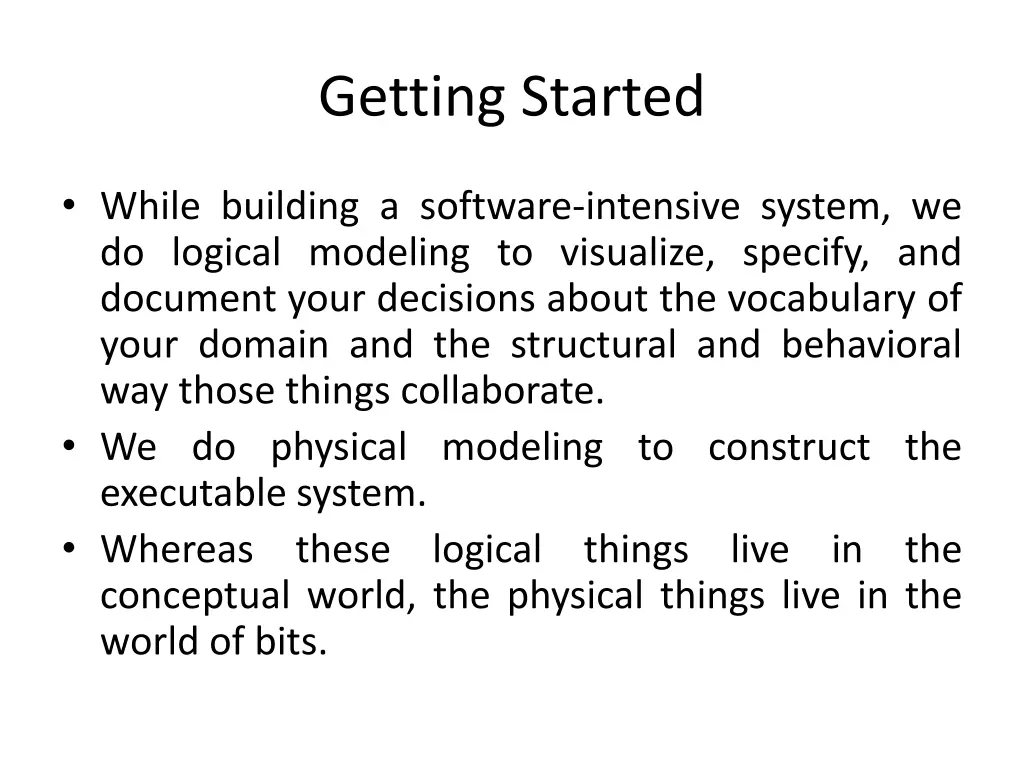 Getting Started

• While building a software-intensive system, we do logical modeling to visualize, specify, and document your decisions about the vocabulary of your domain and the structural and behavioral way those things collaborate.
• We do physical modeling to construct the executable system.
• Whereas these logical things live in the conceptual world, the physical things live in the world of bits.